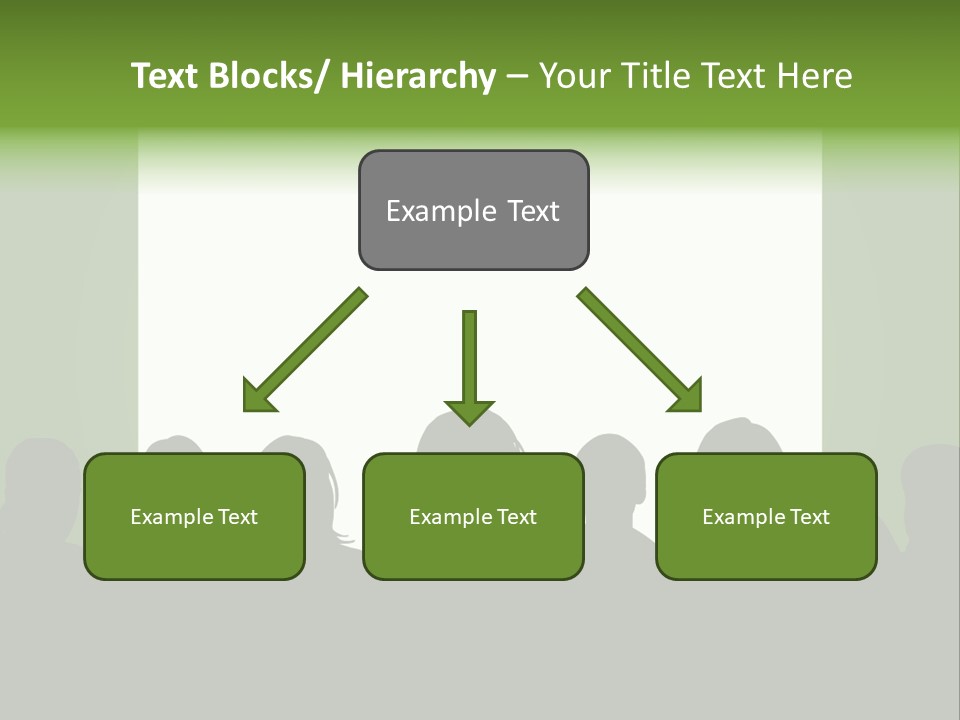 Text Blocks/ Hierarchy – Your Title Text Here

Example Text

Example Text

Example Text

Example Text